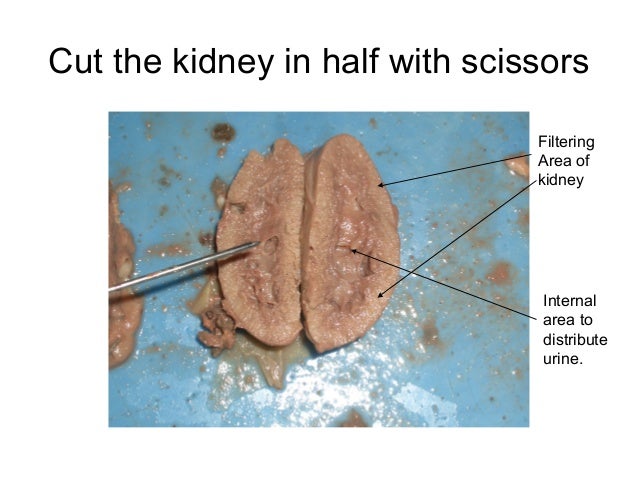 Cut the kidney in half with scissors

Filtering Area of kidney

Internal area to distribute urine.